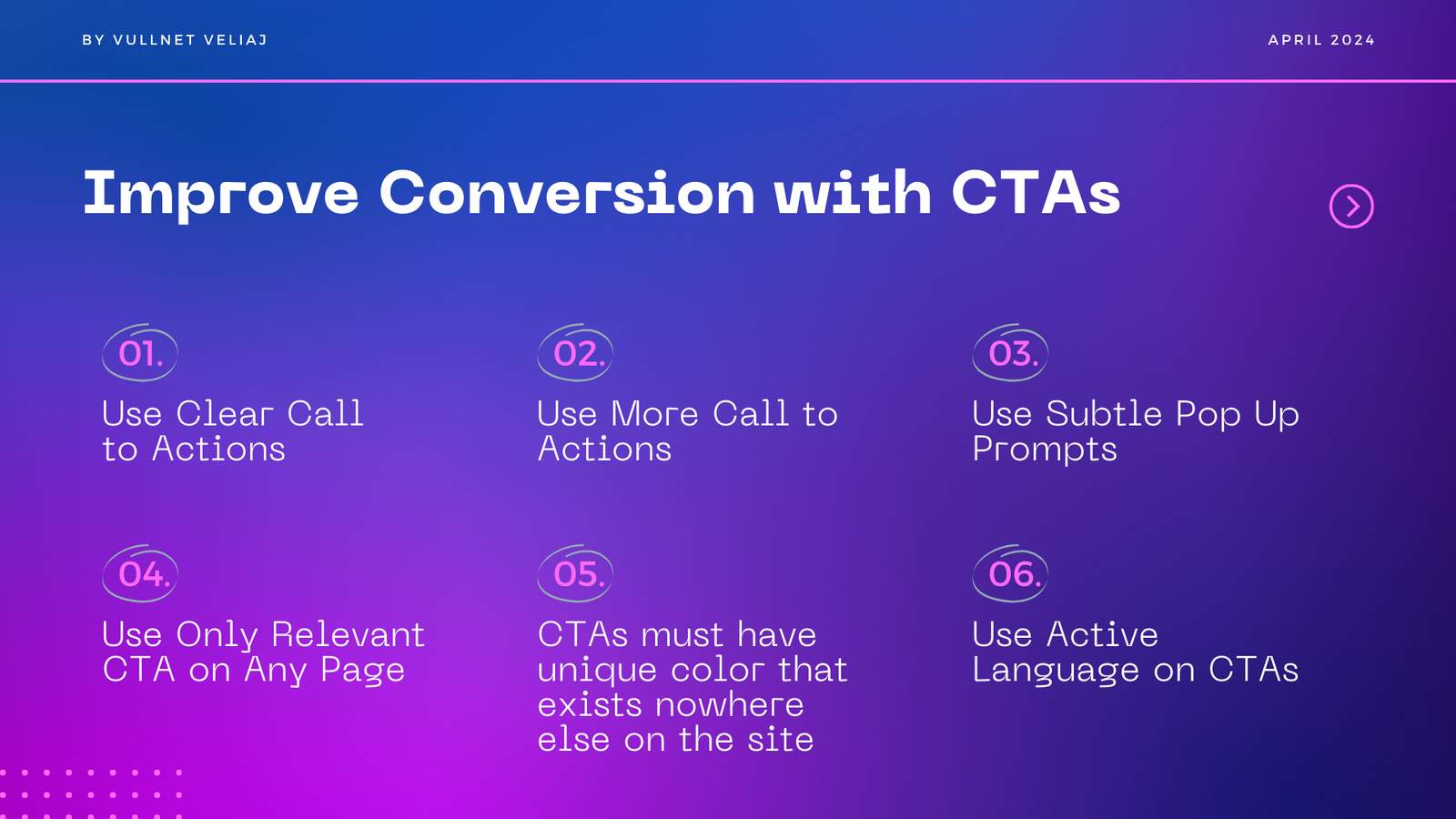 BY VULLNET VELIAJ

APRIL 2024

Improve Conversion with CTAs

01.
Use Clear Call to Actions

02.
Use More Call to Actions

03.
Use Subtle Pop Up Prompts

04.
Use Only Relevant CTA on Any Page

05.
CTAs must have unique color that exists nowhere else on the site

06.
Use Active Language on CTAs